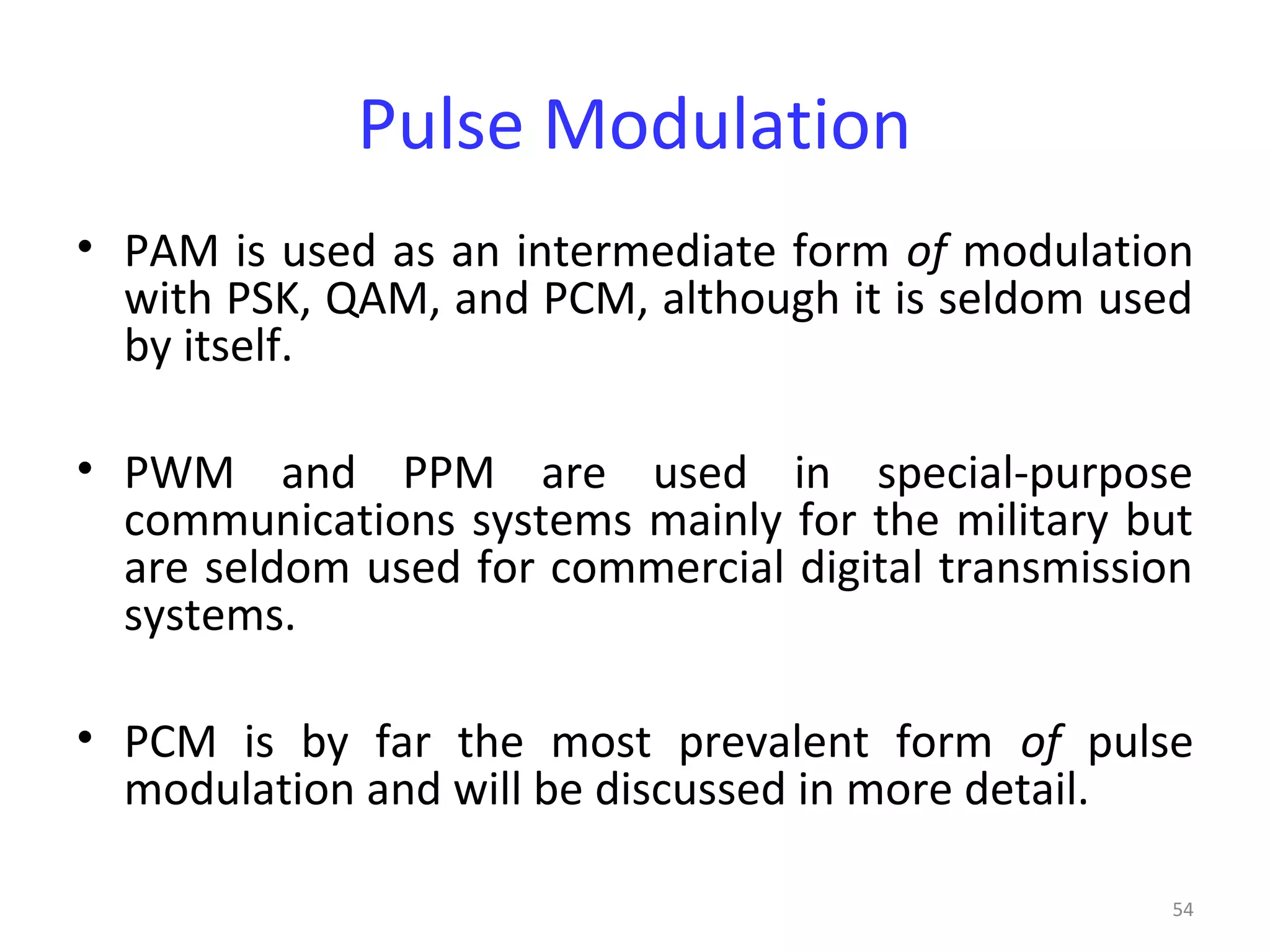 Pulse Modulation

• PAM is used as an intermediate form of modulation with PSK, QAM, and PCM, although it is seldom used by itself.

• PWM and PPM are used in special-purpose communications systems mainly for the military but are seldom used for commercial digital transmission systems.

• PCM is by far the most prevalent form of pulse modulation and will be discussed in more detail.

54